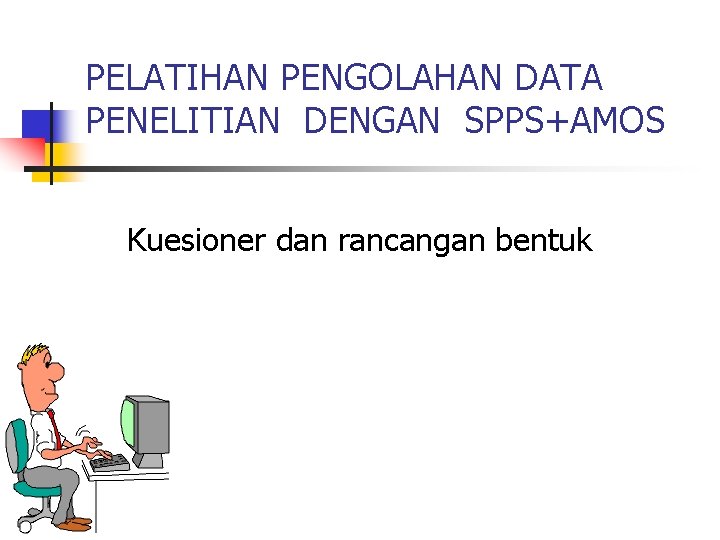 PELATIHAN PENGOLAHAN DATA PENELITIAN DENGAN SPPS+AMOS

Kuesioner dan rancangan bentuk